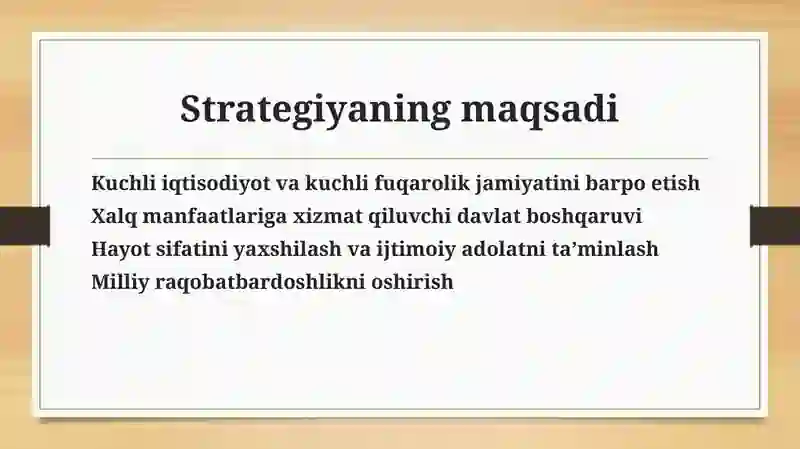 Strategiyaning maqsadi

Kuchli iqtisodiyot va kuchli fuqarolik jamiyatini barpo etish
Xalq manfaatlariga xizmat qiluvchi davlat boshqaruvi
Hayot sifatini yaxshilash va ijtimoiy adolatni ta’minlash
Milliy raqobatbardoshlikni oshirish